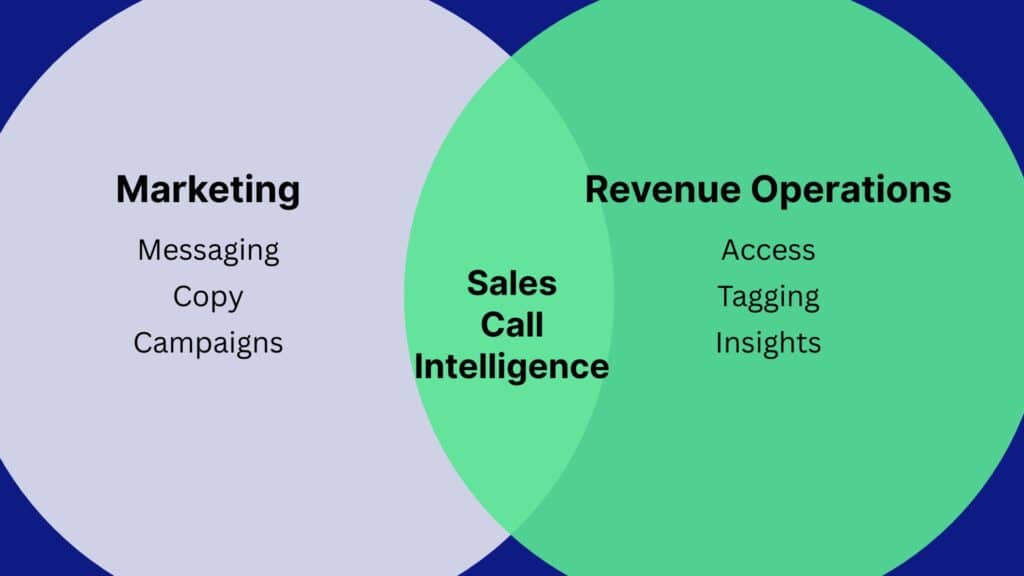 Marketing
Messaging
Copy
Campaigns

Sales
Call
Intelligence

Revenue Operations
Access
Tagging
Insights